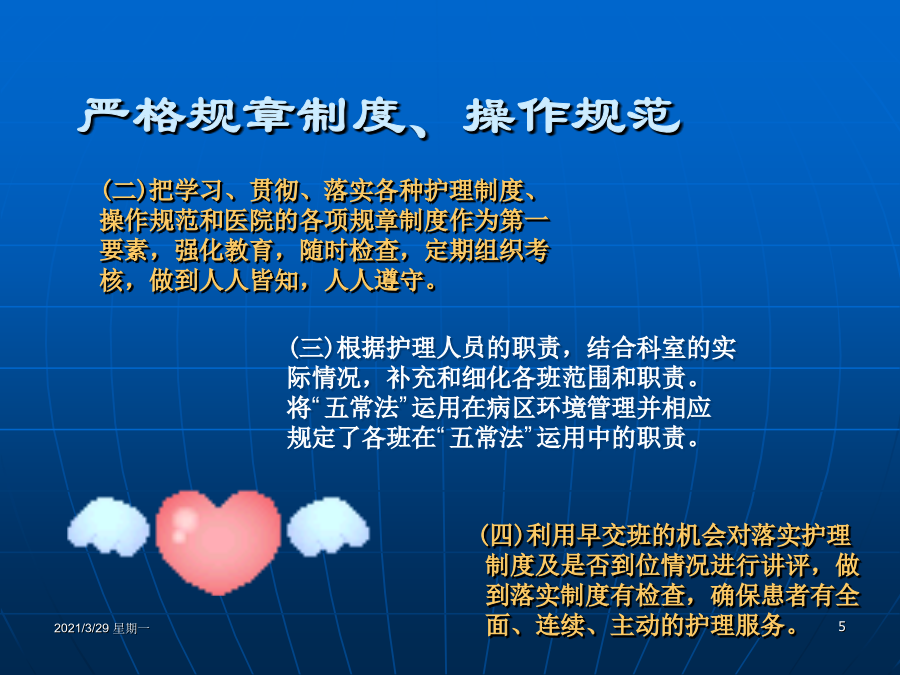 严格规章制度、操作规范

(二)把学习、贯彻、落实各种护理制度、操作规范和医院的各项规章制度作为第一要素，强化教育，随时检查，定期组织考核，做到人人皆知，人人遵守。

(三)根据护理人员的职责，结合科室的实际情况，补充和细化各班范围和职责。将“五常法”运用在病区环境管理并相应规定了各班在“五常法”运用中的职责。

(四)利用早交班的机会对落实护理制度及是否到位情况进行讲评，做到落实制度有检查，确保患者有全面、连续、主动的护理服务。

2021/3/29 星期一

5